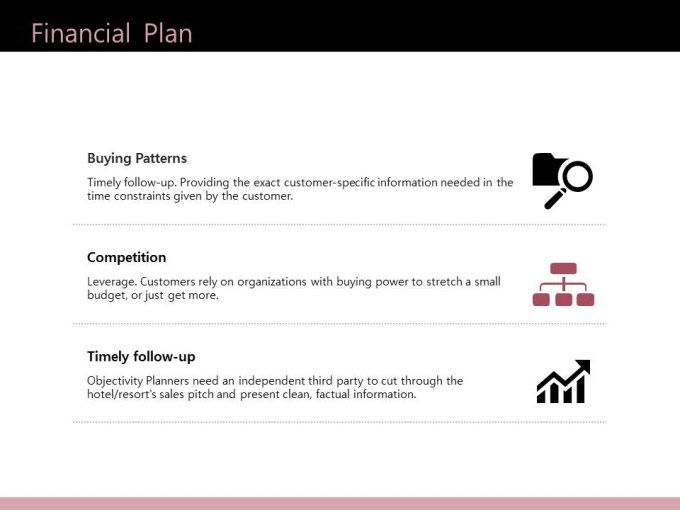 Financial Plan

Buying Patterns

Timely follow-up. Providing the exact customer-specific information needed in the time constraints given by the customer.

Competition

Leverage. Customers rely on organizations with buying power to stretch a small budget, or just get more.

Timely follow-up

Objectivity Planners need an independent third party to cut through the hotel/resort's sales pitch and present clean, factual information.